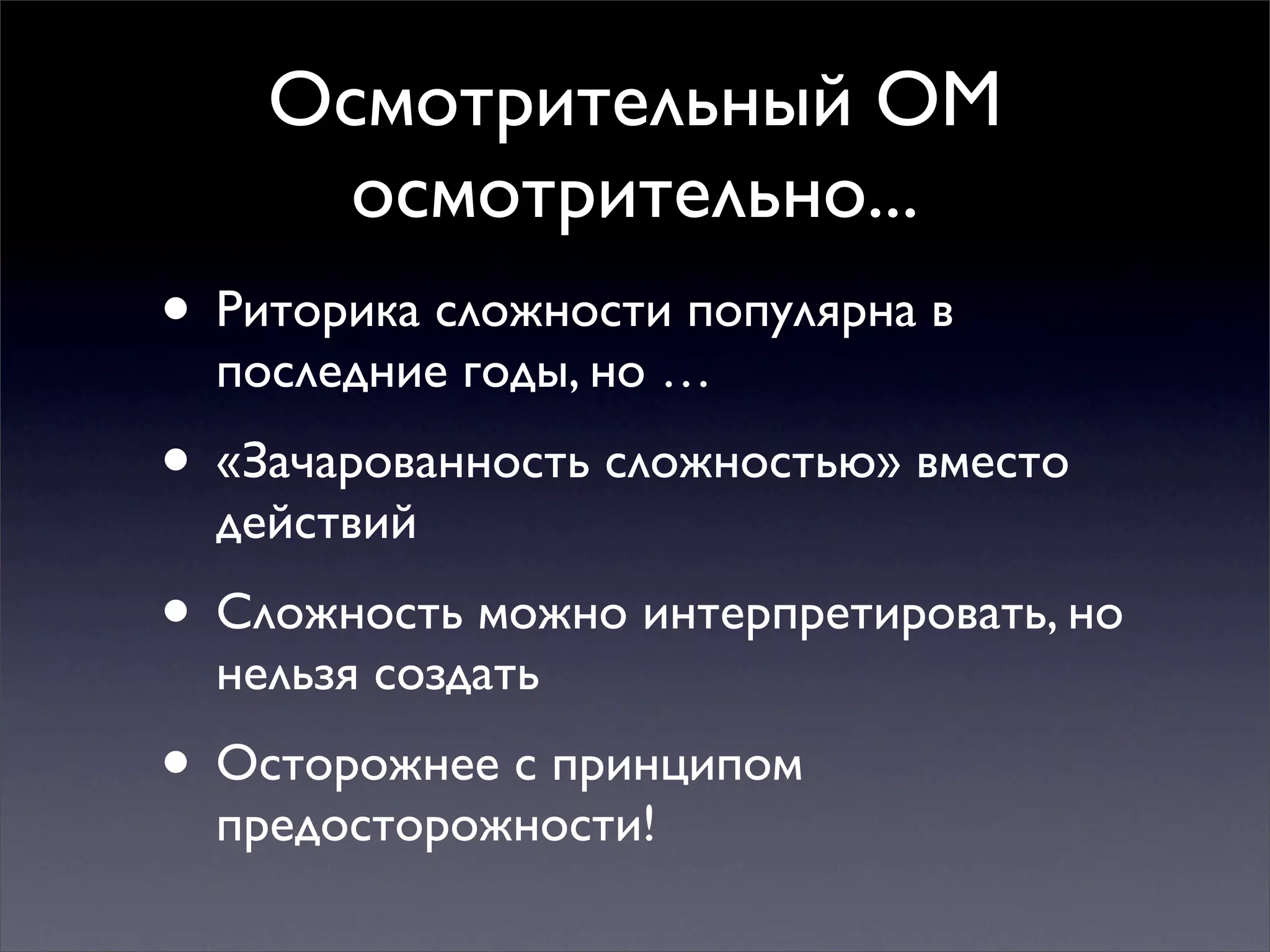 Осмотрительный ОМ осмотрительно...

• Риторика сложности популярна в последние годы, но …

• «Зачарованность сложностью» вместо действий

• Сложность можно интерпретировать, но нельзя создать

• Осторожнее с принципом предосторожности!